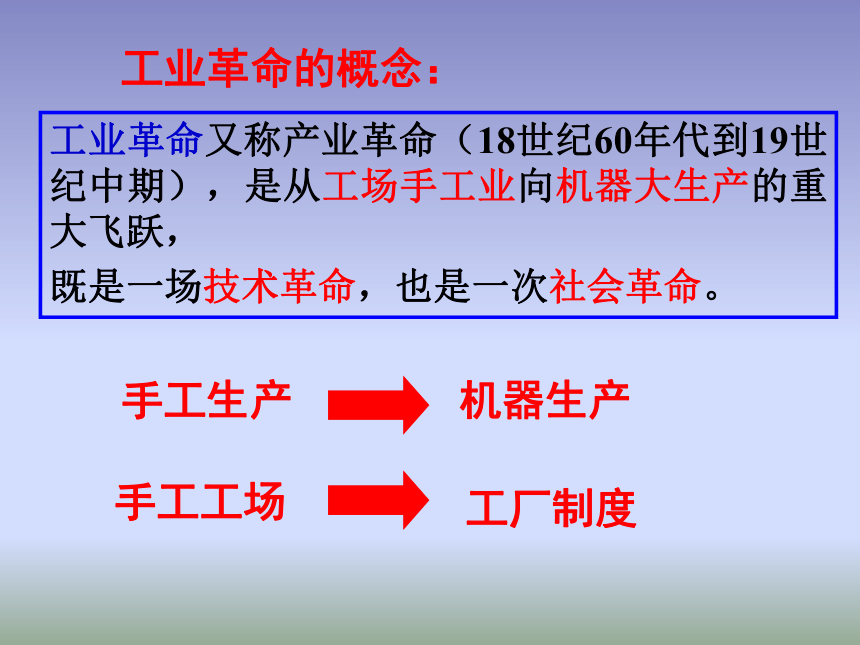 工业革命的概念：

工业革命又称产业革命（18世纪60年代到19世纪中期），是从工场手工业向机器大生产的重大飞跃，

既是一场技术革命，也是一次社会革命。

手工生产

机器生产

手工工场

工厂制度